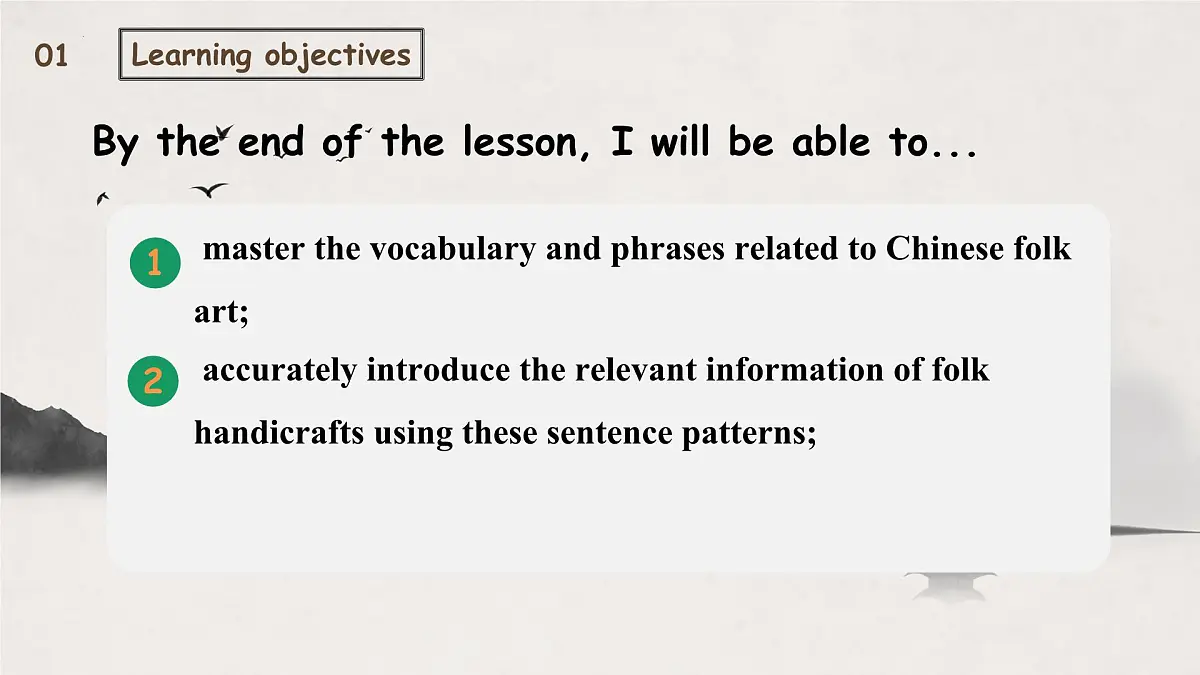 01 Learning objectives

By the end of the lesson, I will be able to...

1 master the vocabulary and phrases related to Chinese folk art;

2 accurately introduce the relevant information of folk handicrafts using these sentence patterns;